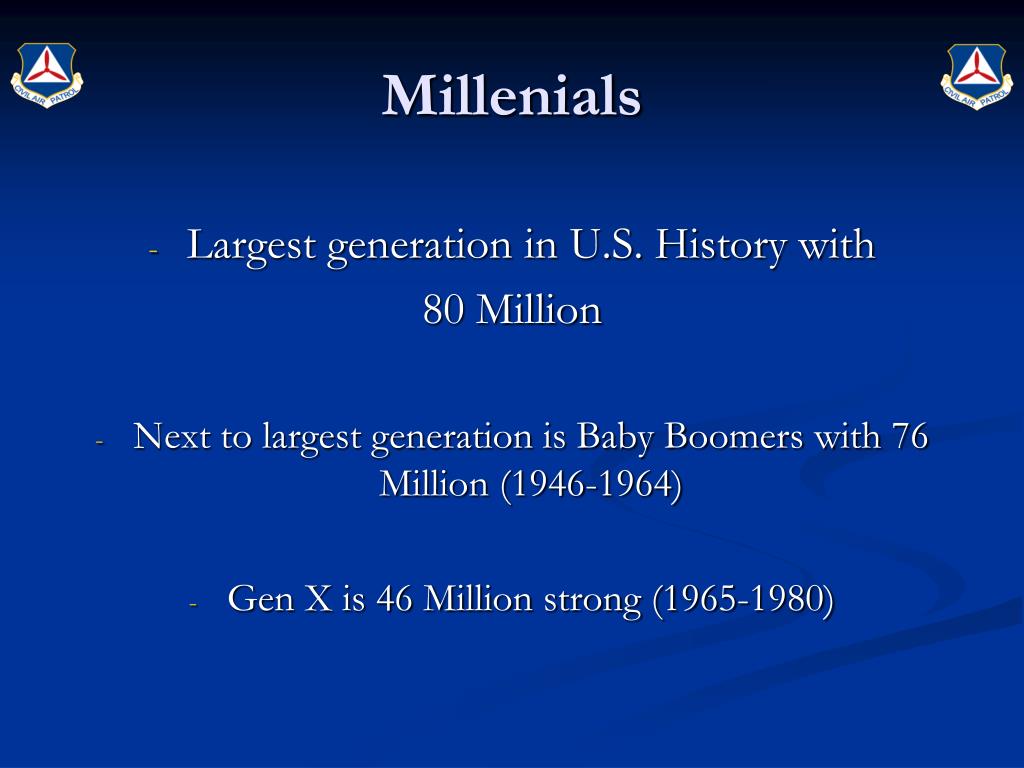 CIVIL AIR PATROL

Millenials

CIVIL AIR PATROL

- Largest generation in U.S. History with 80 Million

- Next to largest generation is Baby Boomers with 76 Million (1946-1964)

- Gen X is 46 Million strong (1965-1980)